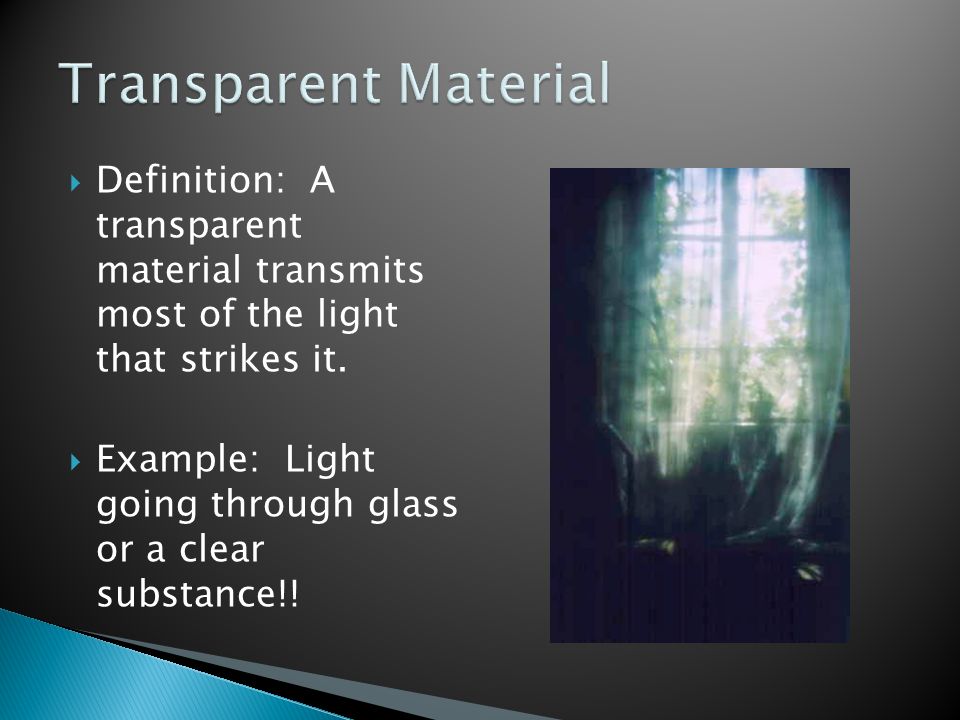 Transparent Material

Definition: A transparent material transmits most of the light that strikes it.

Example: Light going through glass or a clear substance!!